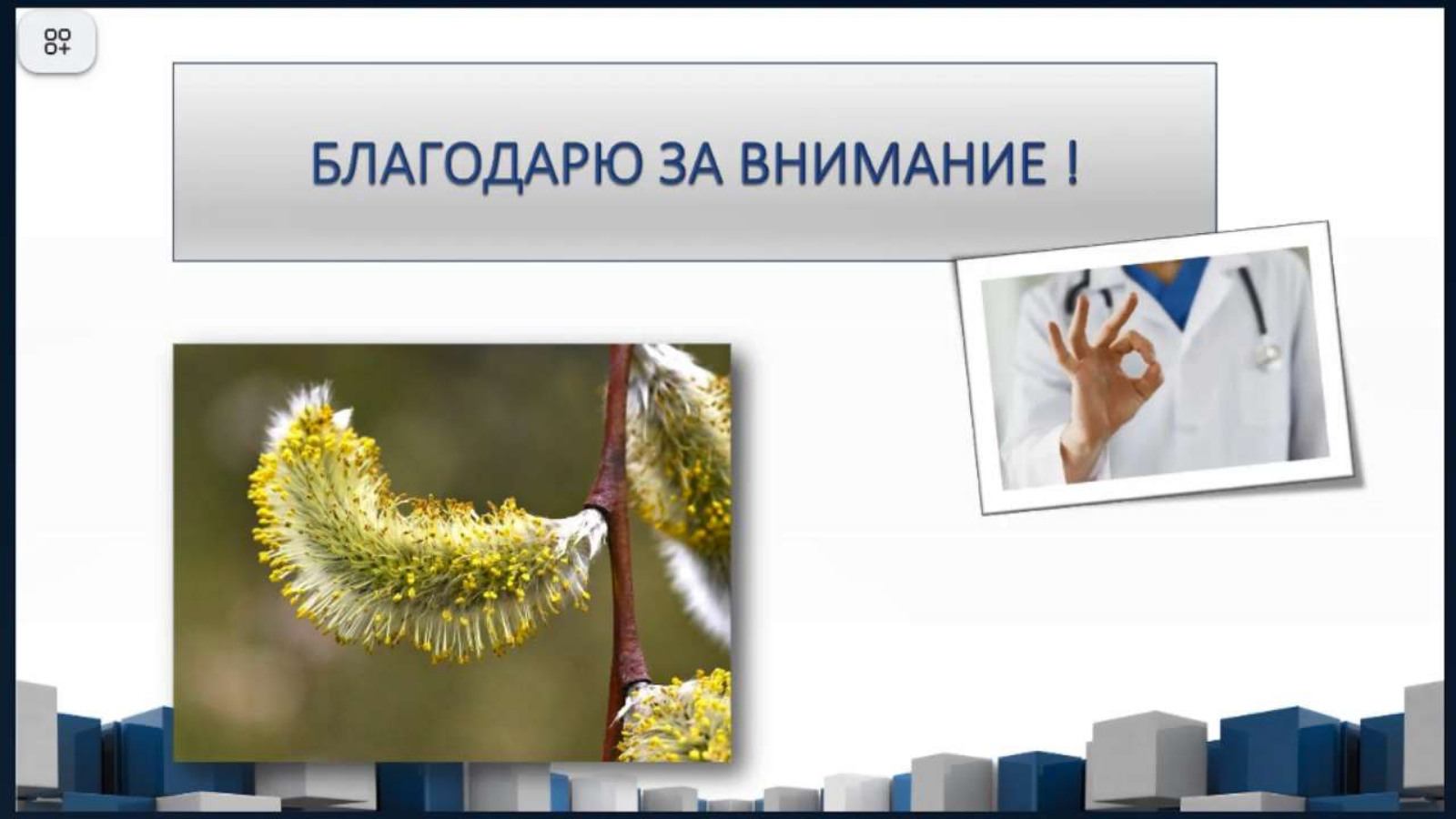 БЛАГОДАРЮ ЗА ВНИМАНИЕ !